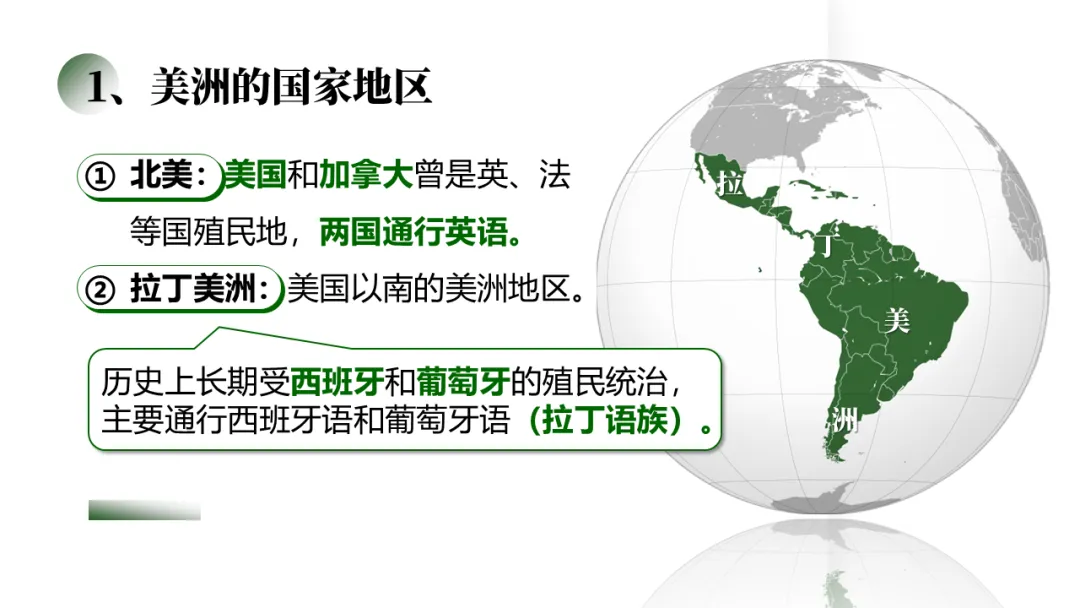 1、美洲的国家地区

① 北美：美国和加拿大曾是英、法等国殖民地，两国通行英语。

② 拉丁美洲：美国以南的美洲地区。

历史上长期受西班牙和葡萄牙的殖民统治，主要通行西班牙语和葡萄牙语（拉丁语族）。

拉
丁
美
洲